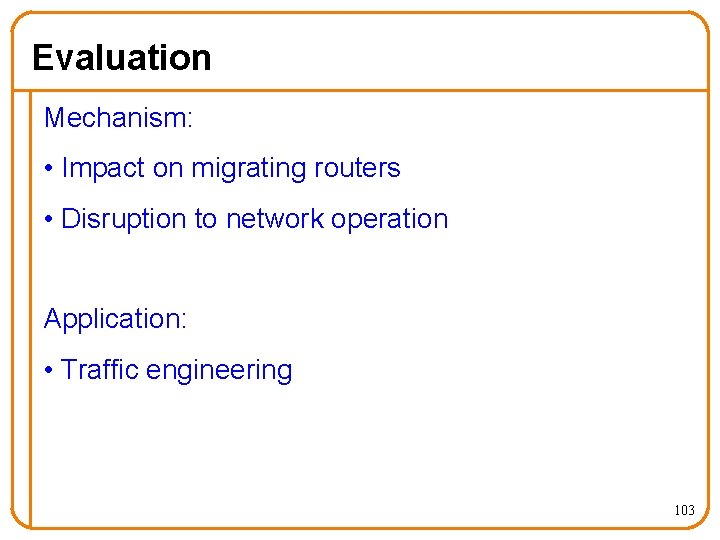 Evaluation

Mechanism:

• Impact on migrating routers

• Disruption to network operation

Application:

• Traffic engineering

103